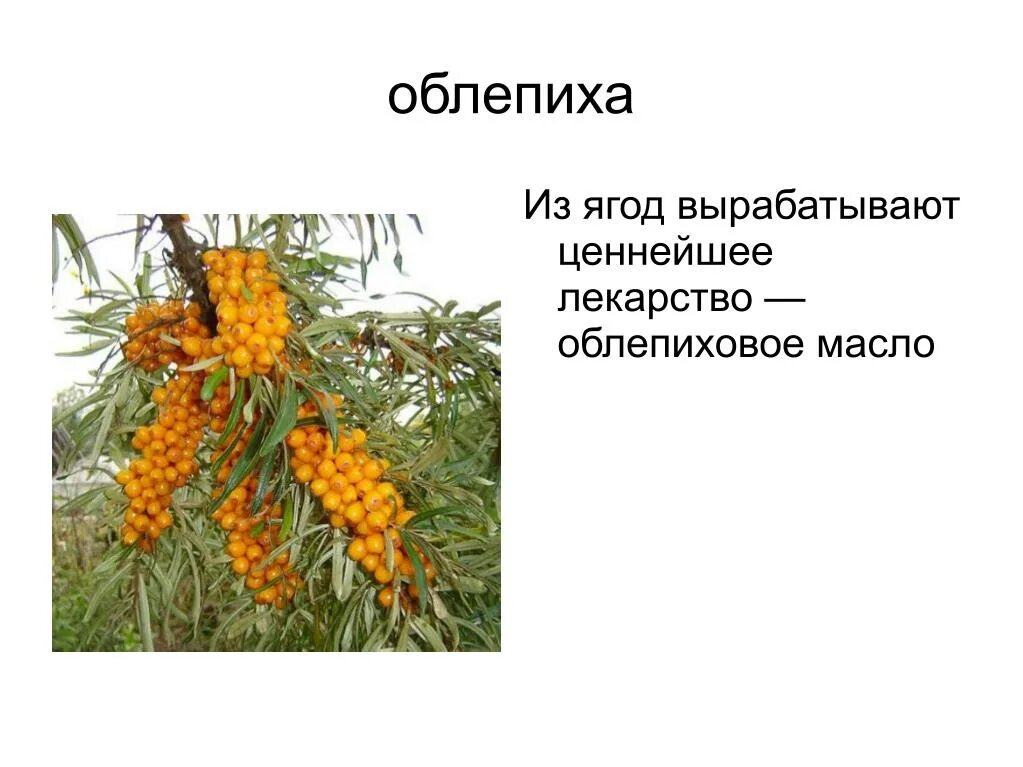 облепиха

Из ягод вырабатывают ценнейшее лекарство — облепиховое масло